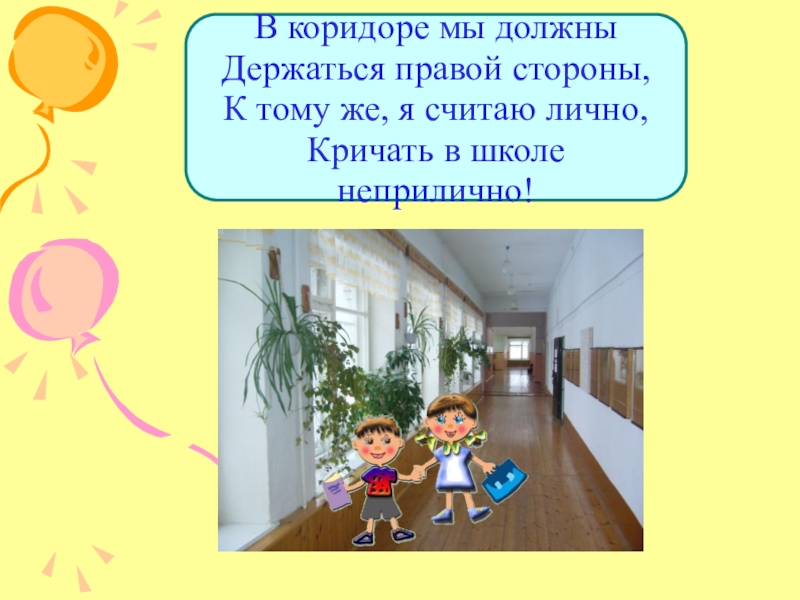 В коридоре мы должны
Держаться правой стороны,
К тому же, я считаю лично,
Кричать в школе
неприлично!